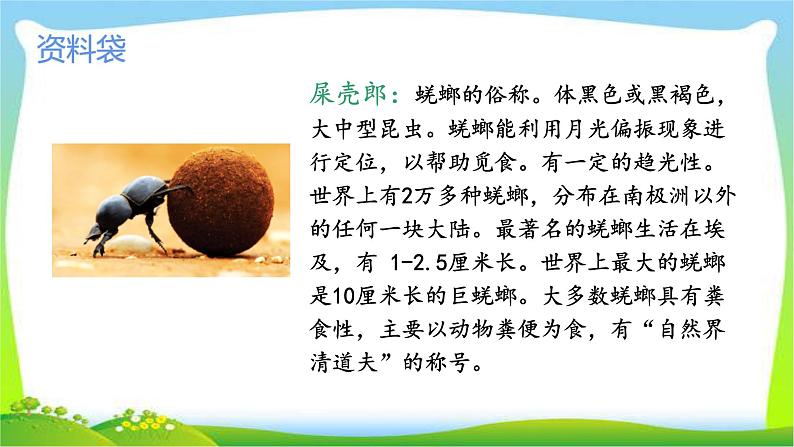 资料袋

屎壳郎：蜣螂的俗称。体黑色或黑褐色，大中型昆虫。蜣螂能利用月光偏振现象进行定位，以帮助觅食。有一定的趋光性。世界上有2万多种蜣螂，分布在南极洲以外的任何一块大陆。最著名的蜣螂生活在埃及，有 1-2.5厘米长。世界上最大的蜣螂是10厘米长的巨蜣螂。大多数蜣螂具有粪食性，主要以动物粪便为食，有“自然界清道夫”的称号。